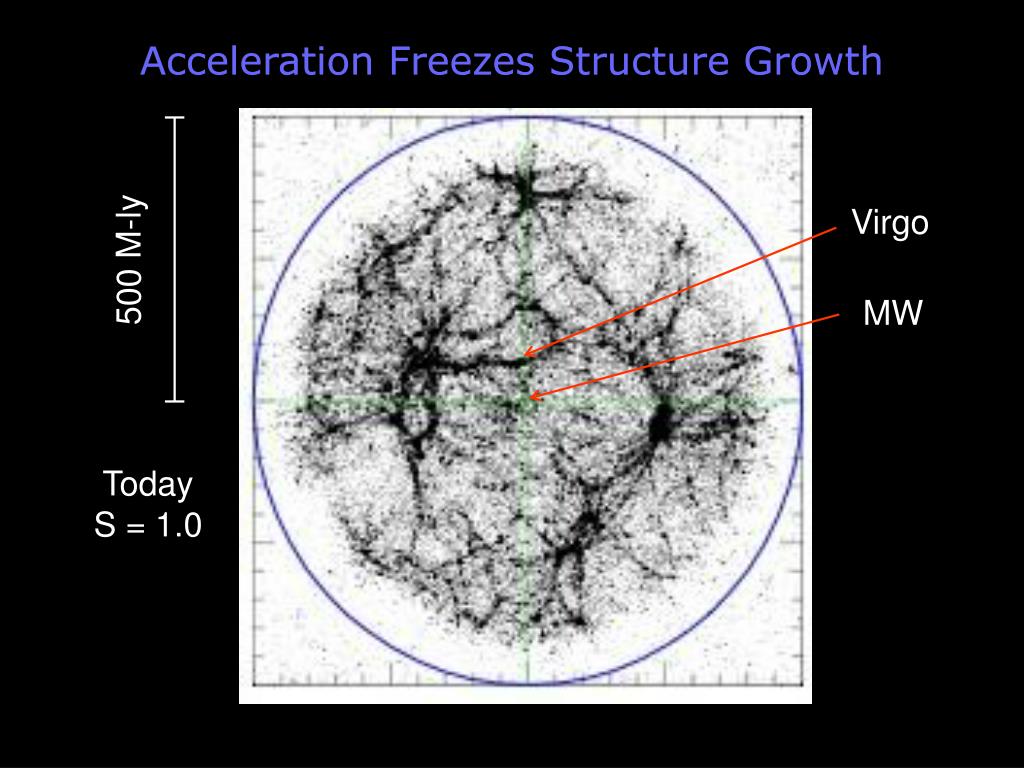 Acceleration Freezes Structure Growth

500 M-ly

Virgo

MW

Today
S = 1.0